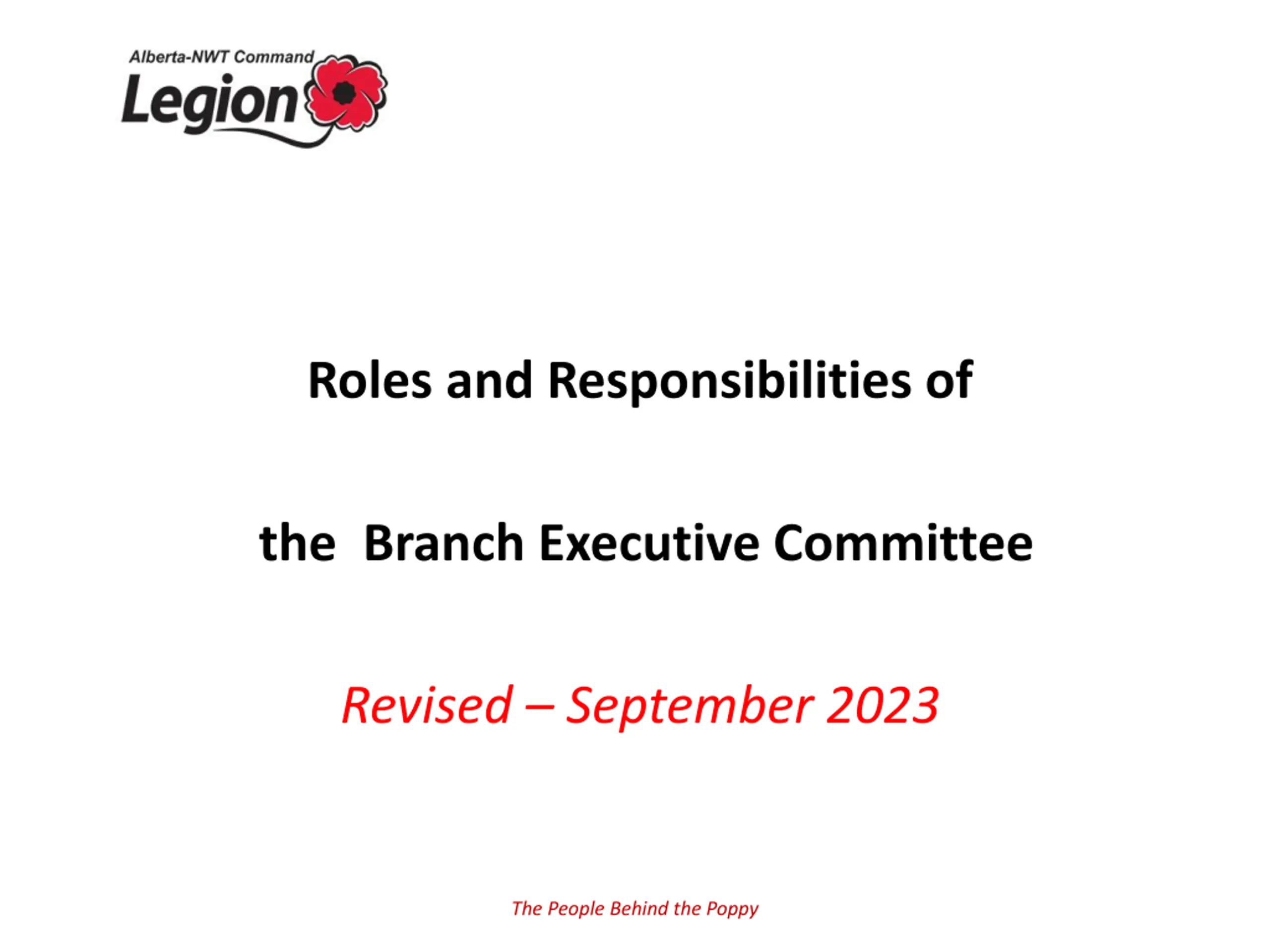 Alberta-NWT Command
Legion

Roles and Responsibilities of

the Branch Executive Committee

Revised – September 2023

The People Behind the Poppy